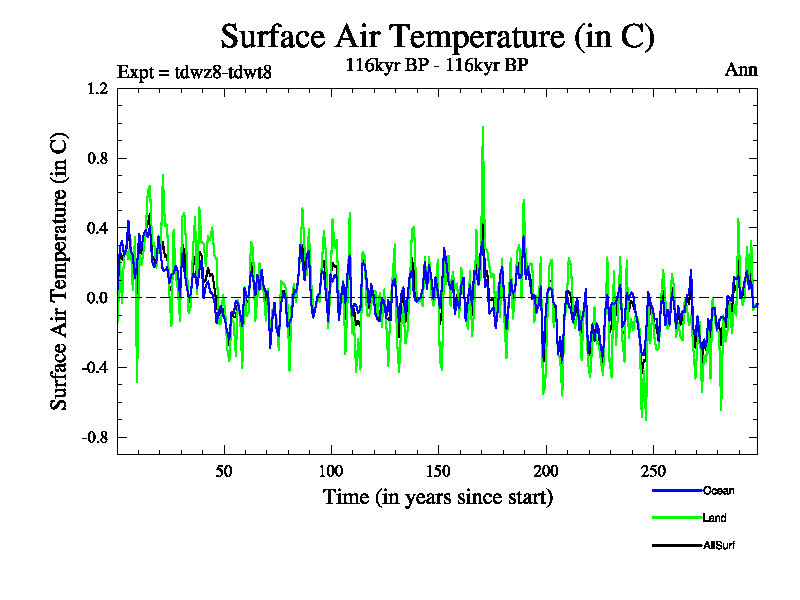 Surface Air Temperature (in C)

Expt = tdwz8-tdwt8

116kyr BP - 116kyr BP

Ann

Surface Air Temperature (in C)

1.2
0.8
0.4
0.0
-0.4
-0.8

50
100
150
200
250

Time (in years since start)

Ocean
Land
AllSurf